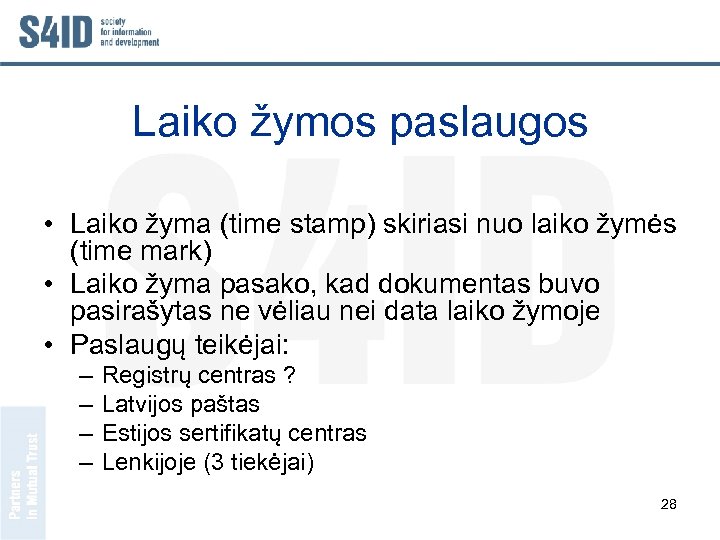 S4ID society for information and development

Laiko žymos paslaugos

• Laiko žyma (time stamp) skiriasi nuo laiko žymės (time mark)
• Laiko žyma pasako, kad dokumentas buvo pasirašytas ne vėliau nei data laiko žymoje
• Paslaugų teikėjai:
– Registrų centras ?
– Latvijos paštas
– Estijos sertifikatų centras
– Lenkijoje (3 tiekėjai)

Partners in Mutual Trust

28